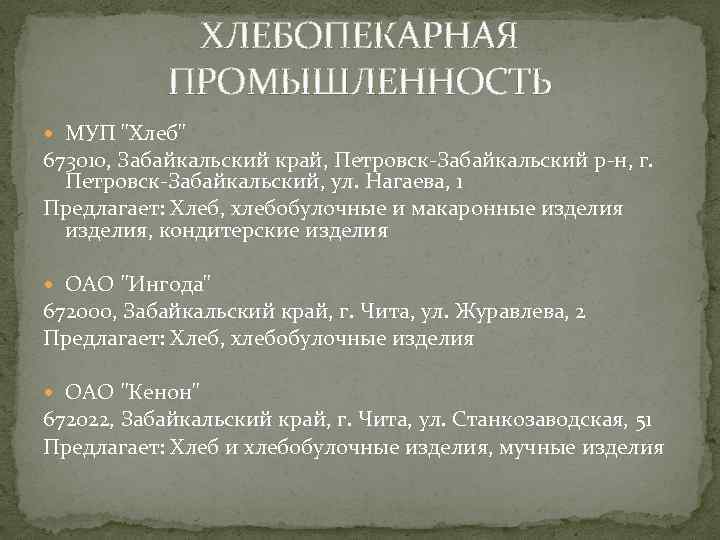 ХЛЕБОПЕКАРНАЯ ПРОМЫШЛЕННОСТЬ

МУП "Хлеб"
673010, Забайкальский край, Петровск-Забайкальский р-н, г. Петровск-Забайкальский, ул. Нагаева, 1
Предлагает: Хлеб, хлебобулочные и макаронные изделия изделия, кондитерские изделия

ОАО "Ингода"
672000, Забайкальский край, г. Чита, ул. Журавлева, 2
Предлагает: Хлеб, хлебобулочные изделия

ОАО "Кенон"
672022, Забайкальский край, г. Чита, ул. Станкозаводская, 51
Предлагает: Хлеб и хлебобулочные изделия, мучные изделия